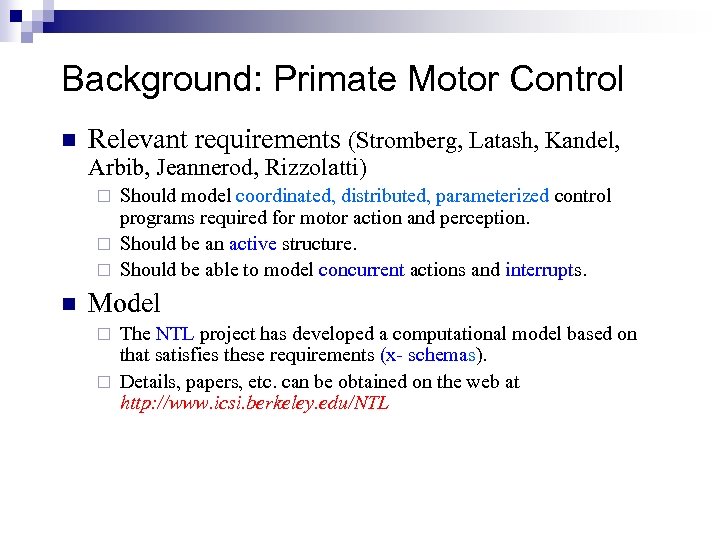 Background: Primate Motor Control

Relevant requirements (Stromberg, Latash, Kandel, Arbib, Jeannerod, Rizzolatti)

Should model coordinated, distributed, parameterized control programs required for motor action and perception.

Should be an active structure.

Should be able to model concurrent actions and interrupts.

Model

The NTL project has developed a computational model based on that satisfies these requirements (x- schemas).

Details, papers, etc. can be obtained on the web at http://www.icsi.berkeley.edu/NTL